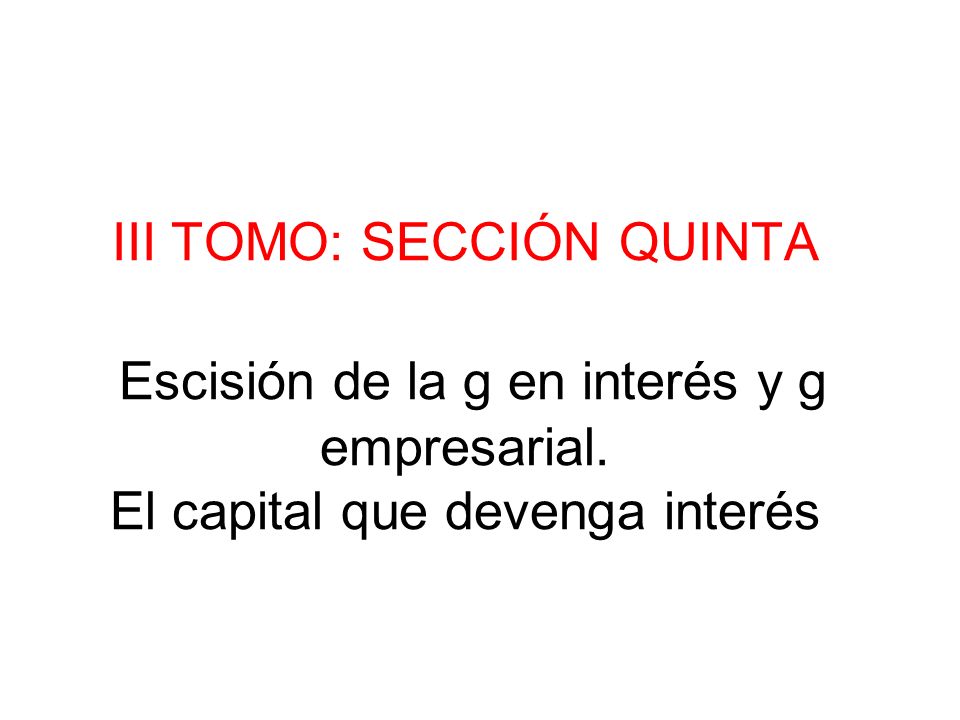 III TOMO: SECCIÓN QUINTA

Escisión de la g en interés y g empresarial.
El capital que devenga interés